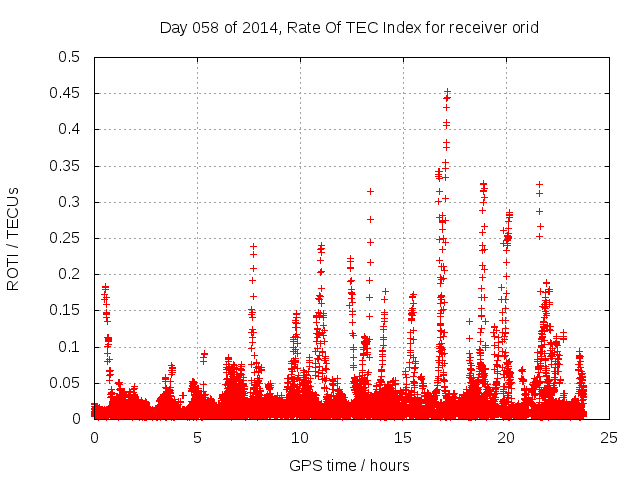 Day 058 of 2014, Rate Of TEC Index for receiver orid

ROTI / TECUs

0.5
0.45
0.4
0.35
0.3
0.25
0.2
0.15
0.1
0.05
0

0
5
10
15
20
25

GPS time / hours